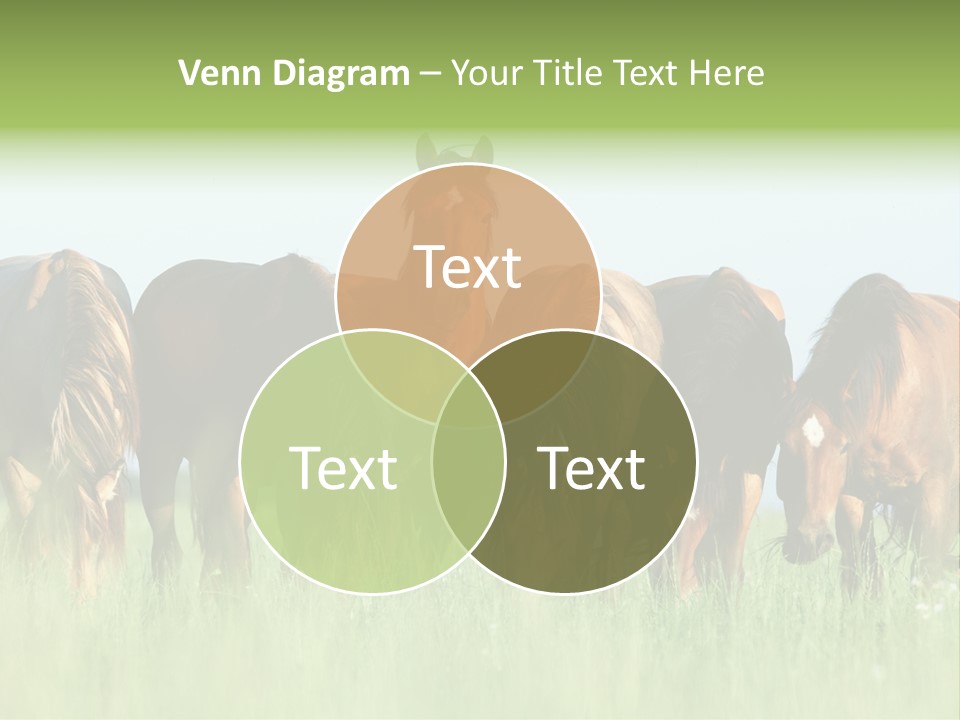 Venn Diagram – Your Title Text Here

Text

Text

Text